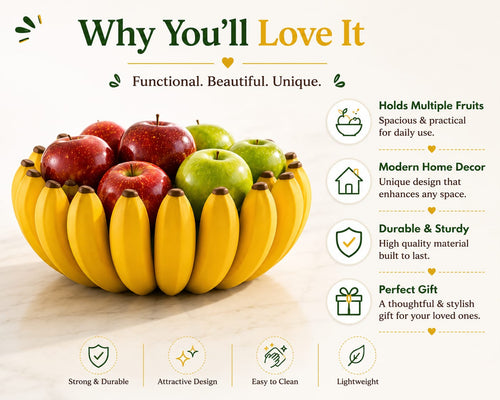 Why You'll Love It

Functional. Beautiful. Unique.

Holds Multiple Fruits
Spacious & practical for daily use.

Modern Home Decor
Unique design that enhances any space.

Durable & Sturdy
High quality material built to last.

Perfect Gift
A thoughtful & stylish gift for your loved ones.

Strong & Durable

Attractive Design

Easy to Clean

Lightweight